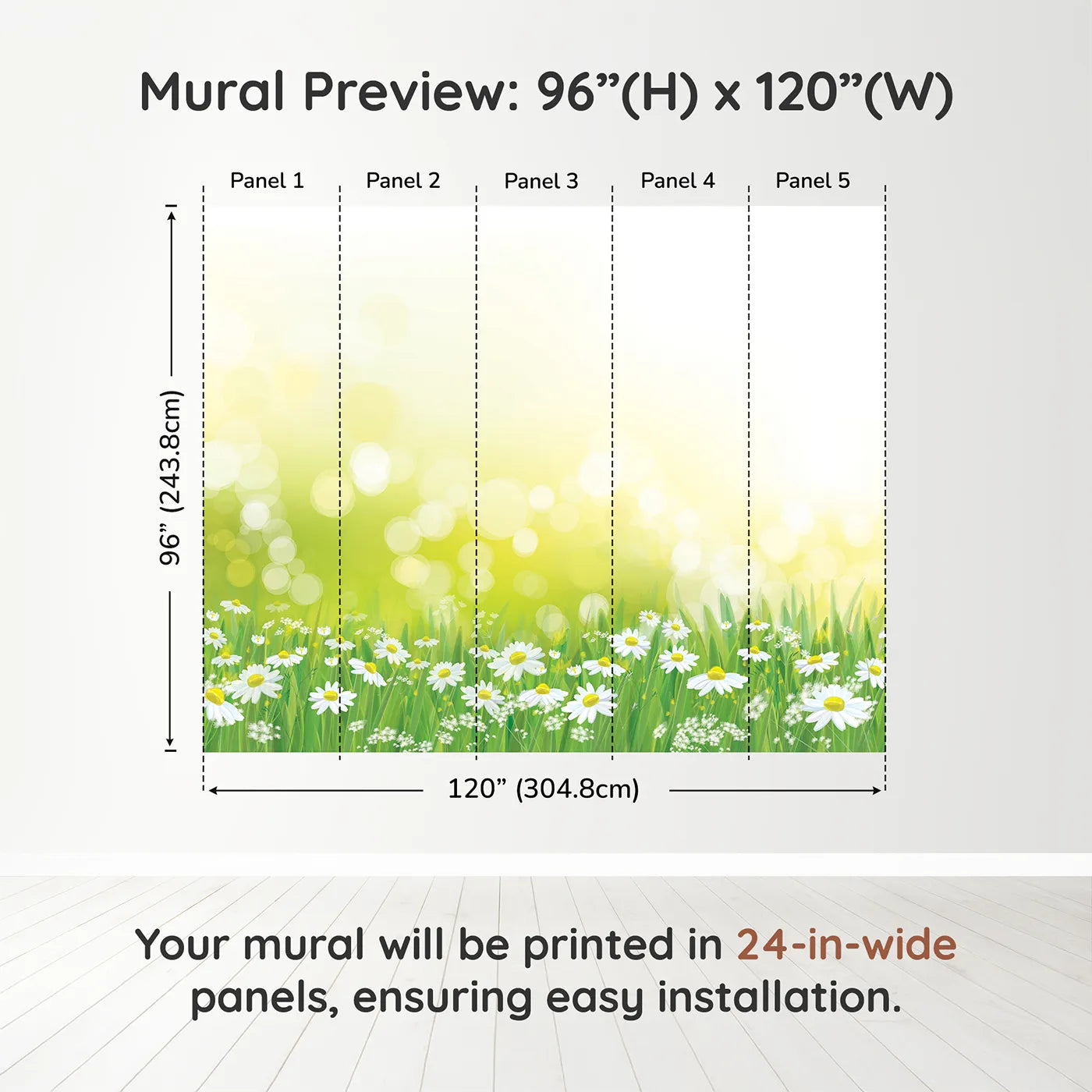 Mural Preview: 96”(H) x 120”(W)

Panel 1

Panel 2

Panel 3

Panel 4

Panel 5

96” (243.8cm)

120” (304.8cm)

Your mural will be printed in 24-in-wide panels, ensuring easy installation.